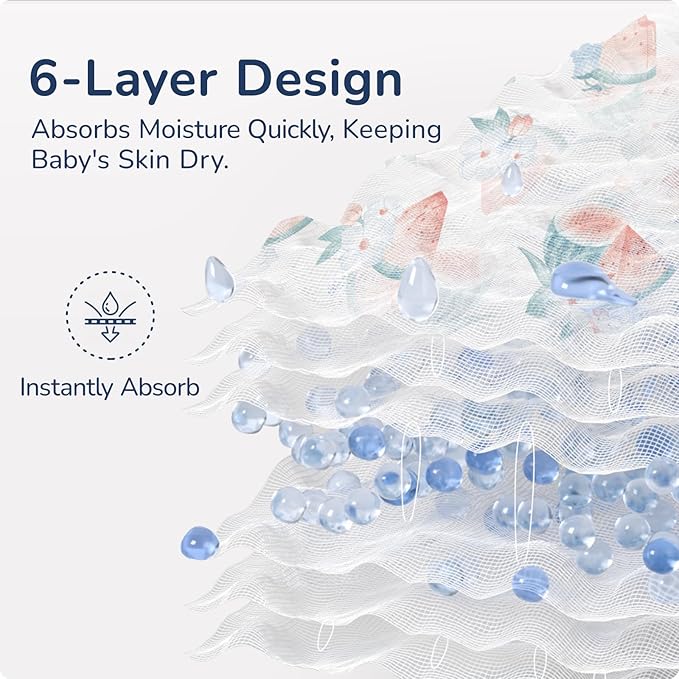 6-Layer Design

Absorbs Moisture Quickly, Keeping Baby's Skin Dry.

Instantly Absorb